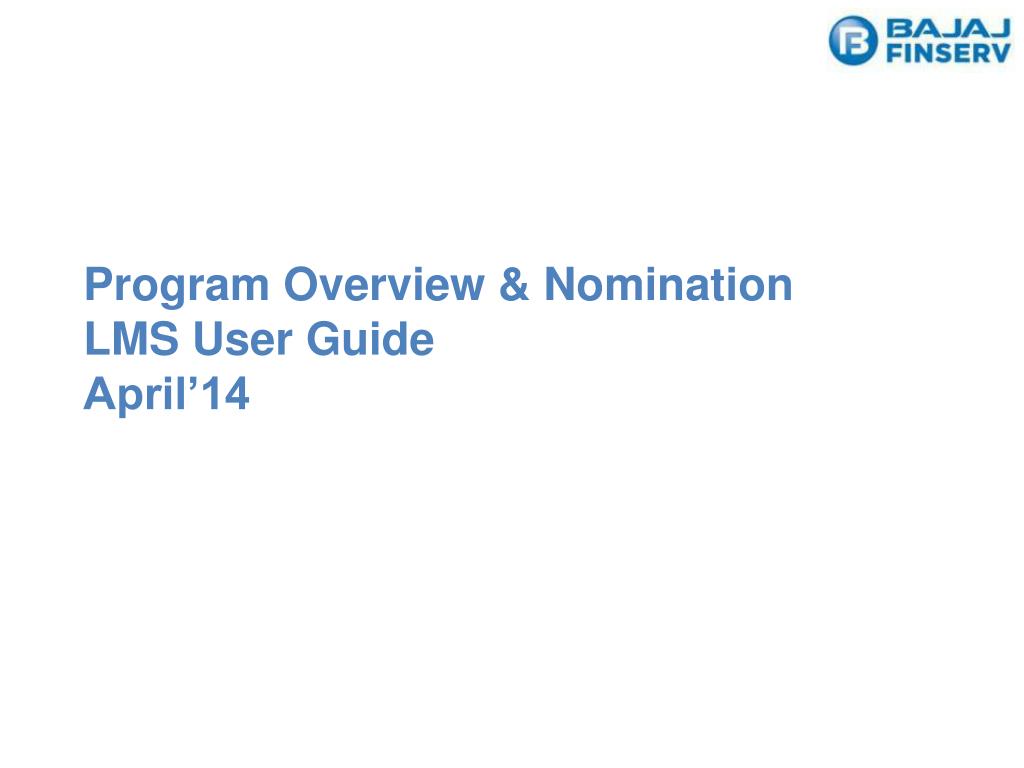 BAJAJ FINSERV

Program Overview & Nomination
LMS User Guide
April’14